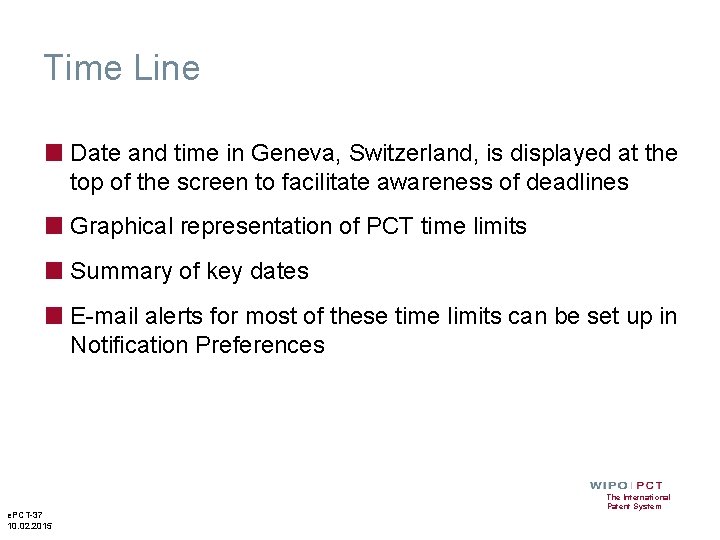 Time Line

Date and time in Geneva, Switzerland, is displayed at the top of the screen to facilitate awareness of deadlines

Graphical representation of PCT time limits

Summary of key dates

E-mail alerts for most of these time limits can be set up in Notification Preferences

WIPO | PCT
The International Patent System

ePCT-37
10.02.2015